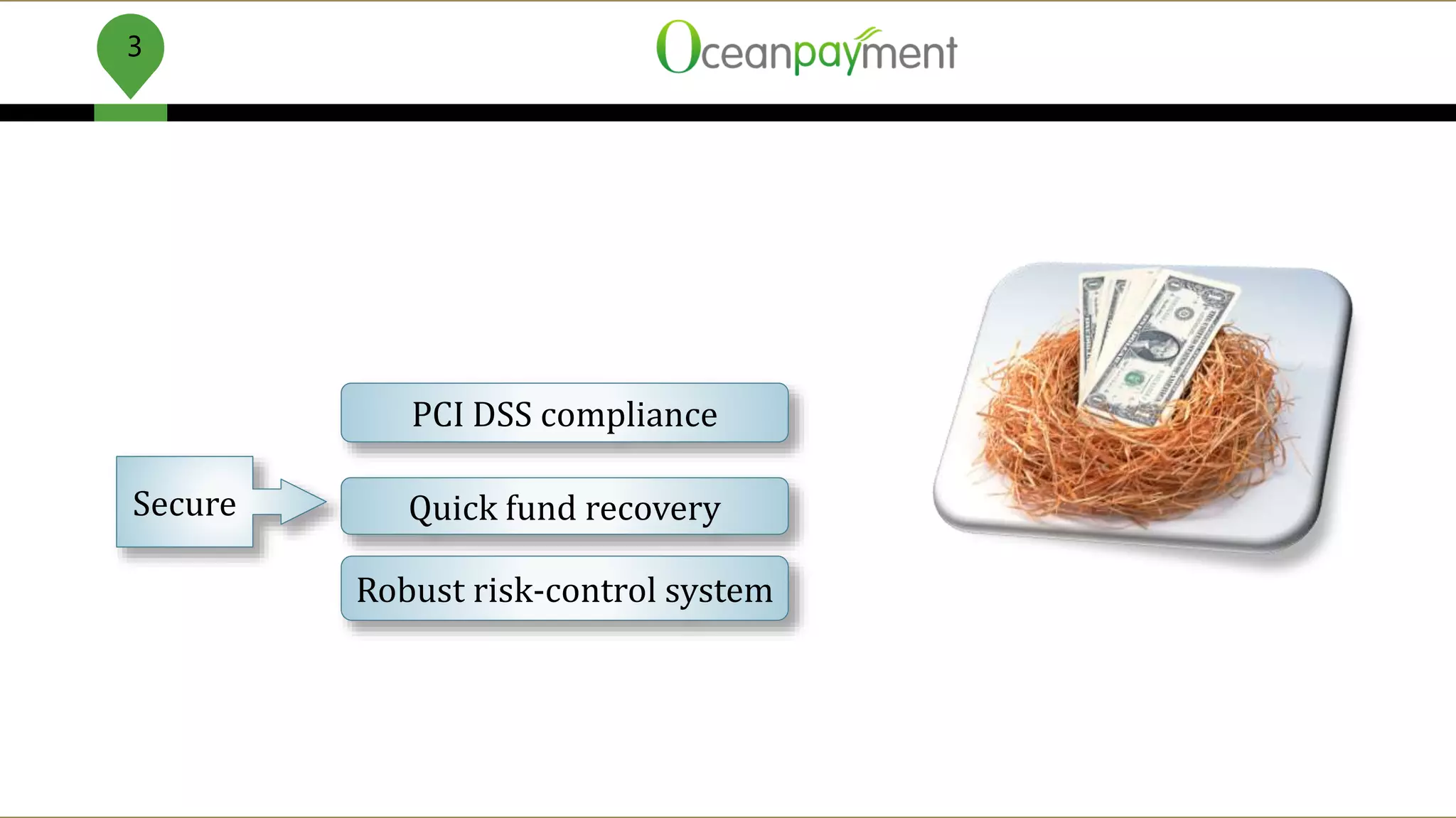 3

Oceanpayment

Secure

PCI DSS compliance

Quick fund recovery

Robust risk-control system